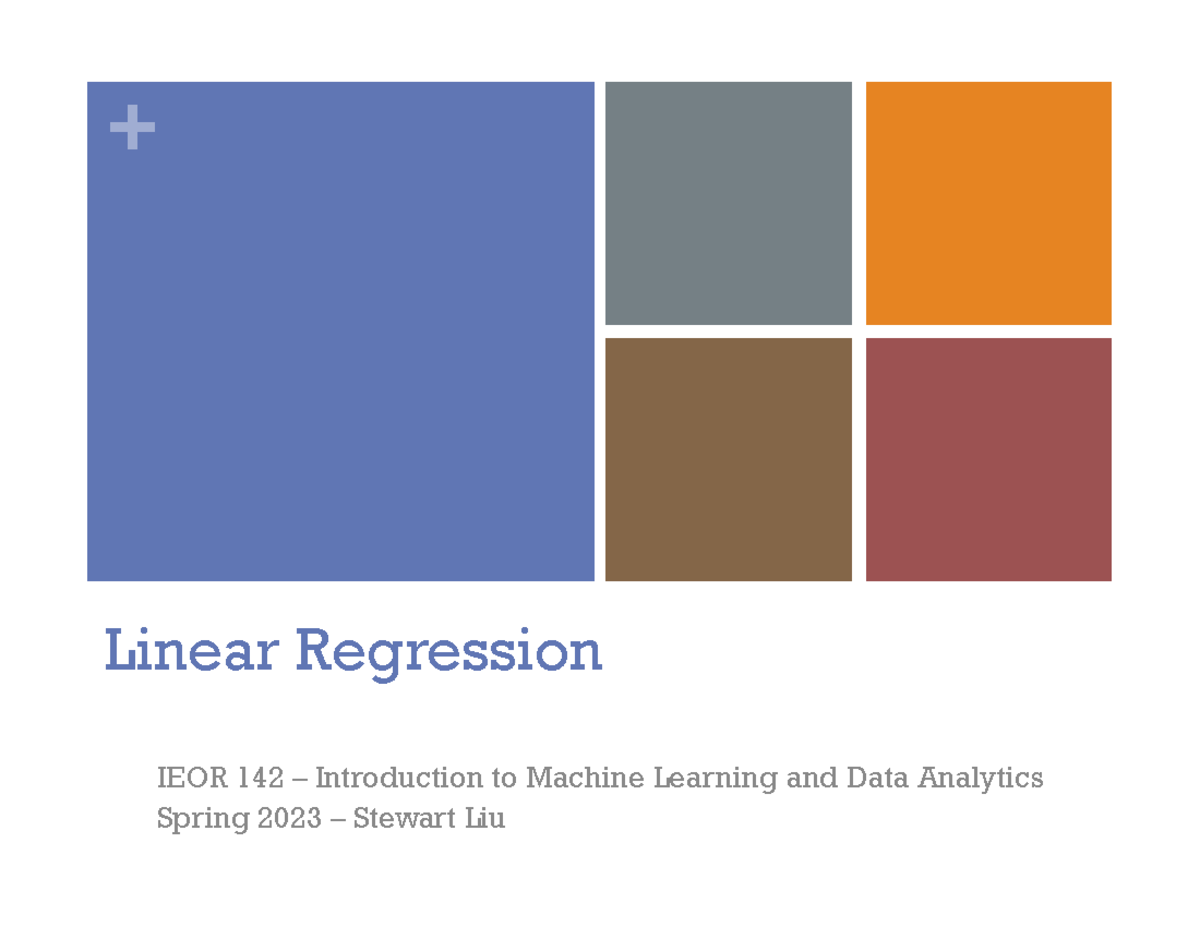 +

Linear Regression

IEOR 142 – Introduction to Machine Learning and Data Analytics
Spring 2023 – Stewart Liu